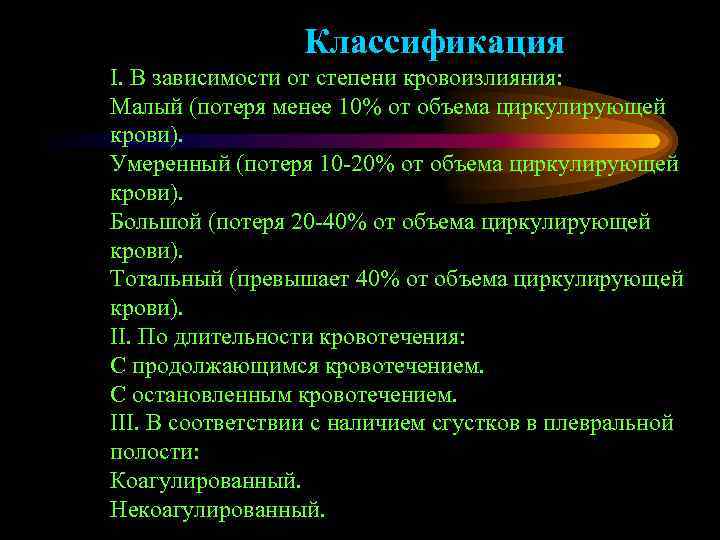 Классификация

I. В зависимости от степени кровоизлияния:
Малый (потеря менее 10% от объема циркулирующей крови).
Умеренный (потеря 10-20% от объема циркулирующей крови).
Большой (потеря 20-40% от объема циркулирующей крови).
Тотальный (превышает 40% от объема циркулирующей крови).
II. По длительности кровотечения:
С продолжающимся кровотечением.
С остановленным кровотечением.
III. В соответствии с наличием сгустков в плевральной полости:
Коагулированный.
Некоагулированный.